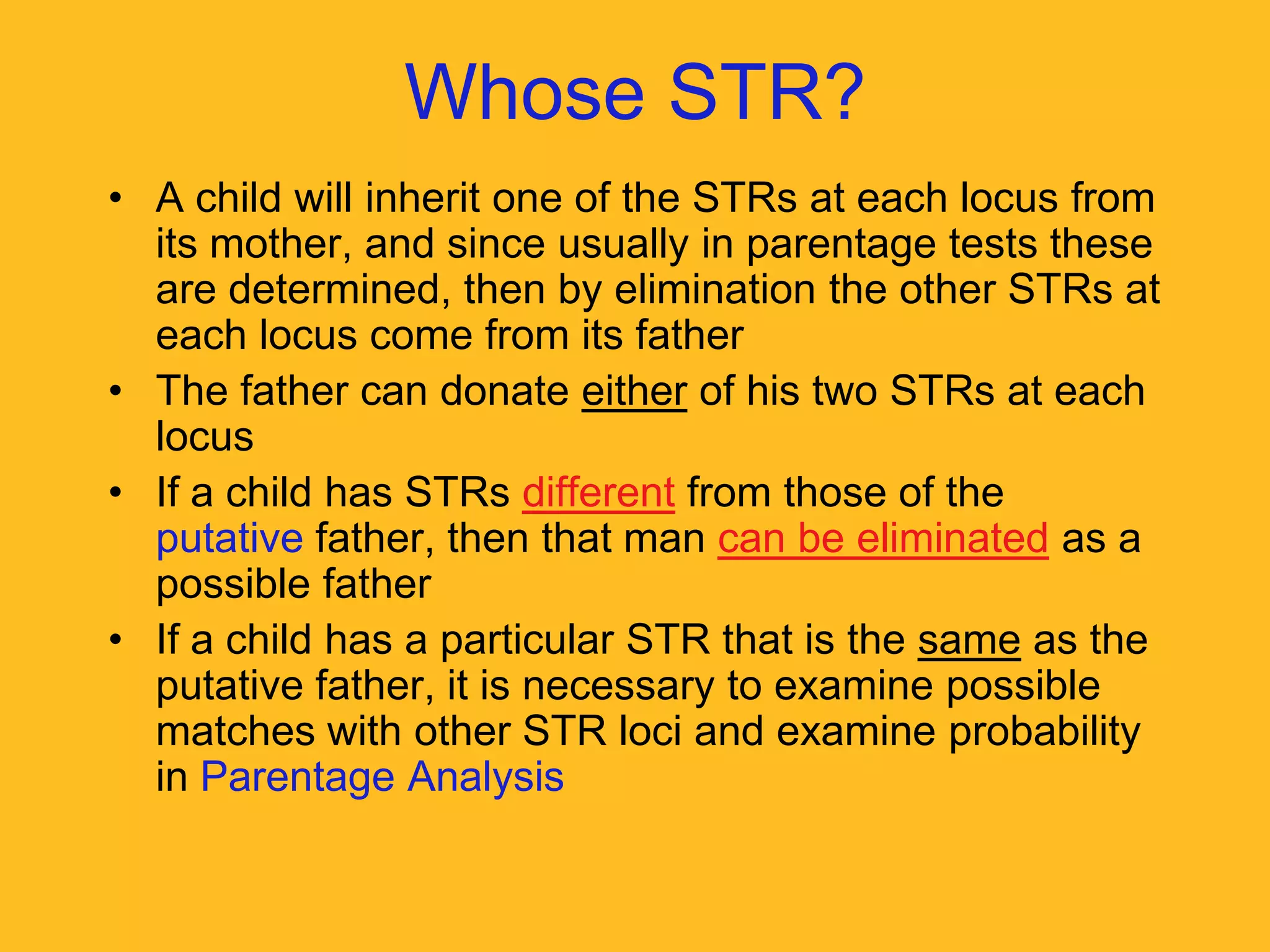 Whose STR?

• A child will inherit one of the STRs at each locus from its mother, and since usually in parentage tests these are determined, then by elimination the other STRs at each locus come from its father
• The father can donate either of his two STRs at each locus
• If a child has STRs different from those of the putative father, then that man can be eliminated as a possible father
• If a child has a particular STR that is the same as the putative father, it is necessary to examine possible matches with other STR loci and examine probability in Parentage Analysis